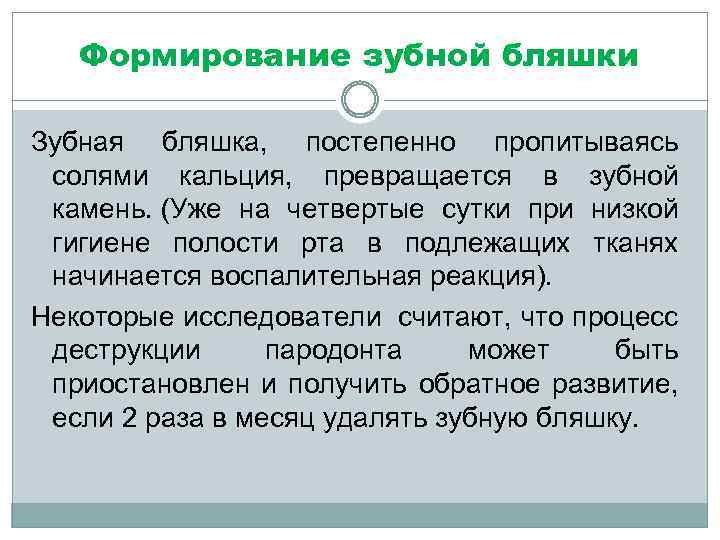 Формирование зубной бляшки

Зубная бляшка, постепенно пропитываясь солями кальция, превращается в зубной камень. (Уже на четвертые сутки при низкой гигиене полости рта в подлежащих тканях начинается воспалительная реакция).

Некоторые исследователи считают, что процесс деструкции пародонта может быть приостановлен и получить обратное развитие, если 2 раза в месяц удалять зубную бляшку.